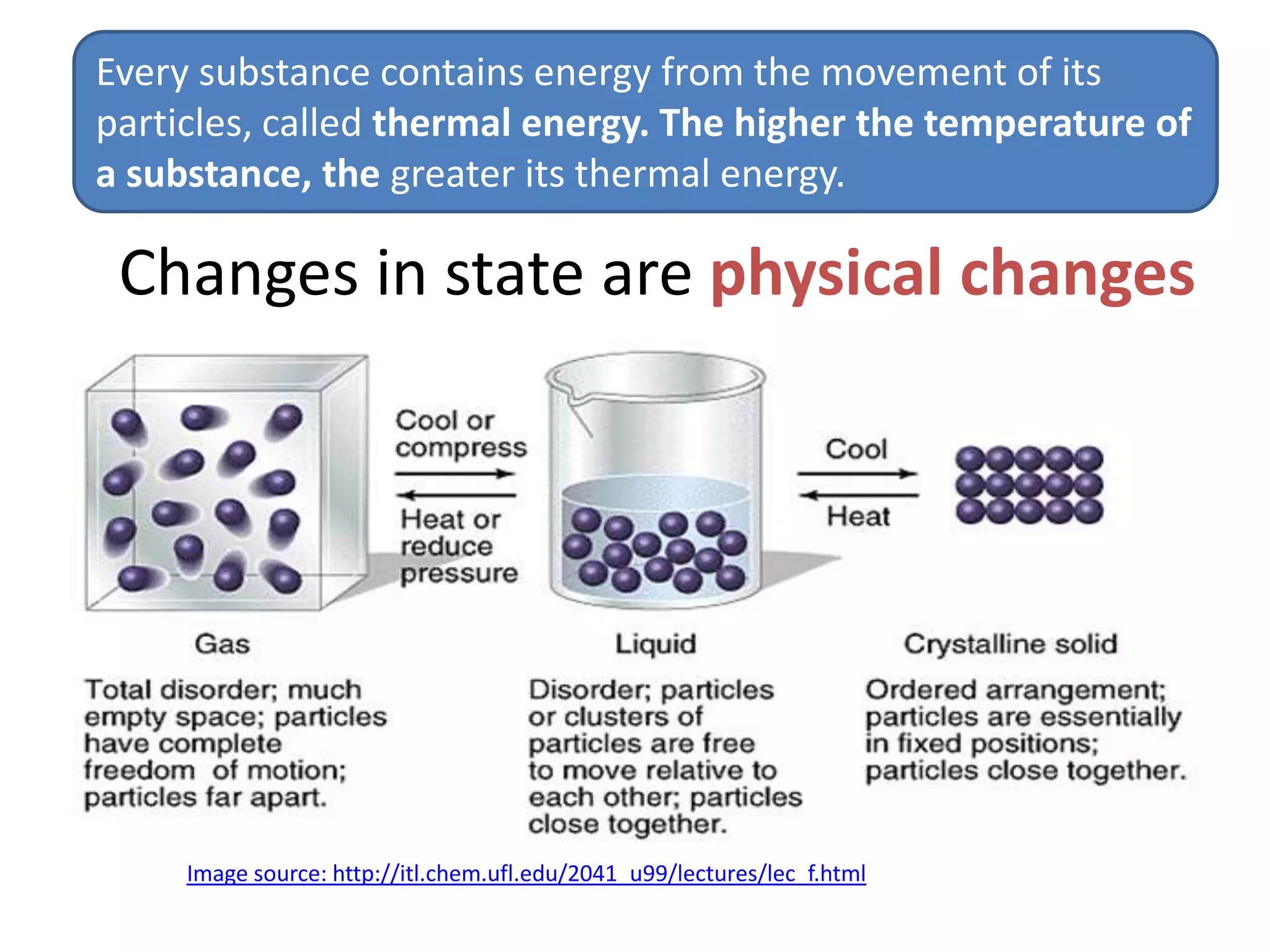 Every substance contains energy from the movement of its particles, called thermal energy. The higher the temperature of a substance, the greater its thermal energy.

Changes in state are physical changes

Cool or compress

Heat or reduce pressure

Cool

Heat

Gas

Total disorder; much empty space; particles have complete freedom of motion; particles far apart.

Liquid

Disorder; particles or clusters of particles are free to move relative to each other; particles close together.

Crystalline solid

Ordered arrangement; particles are essentially in fixed positions; particles close together.

Image source: http://itl.chem.ufl.edu/2041_u99/lectures/lec_f.html